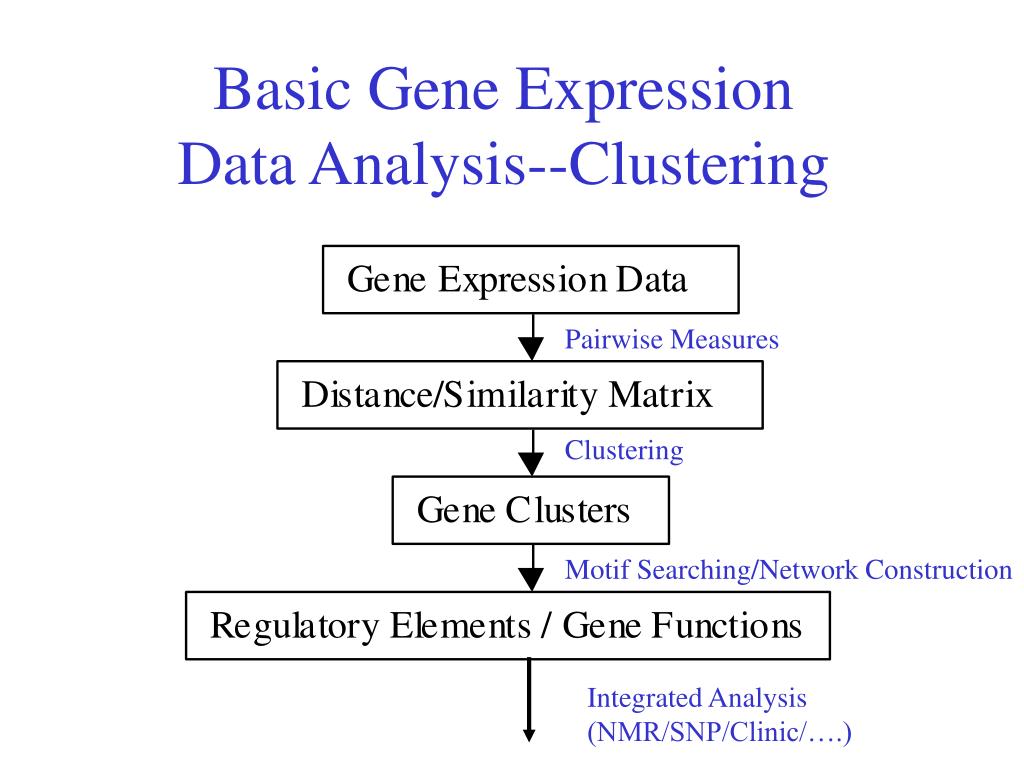 Basic Gene Expression Data Analysis--Clustering

Gene Expression Data

Pairwise Measures

Distance/Similarity Matrix

Clustering

Gene Clusters

Motif Searching/Network Construction

Regulatory Elements / Gene Functions

Integrated Analysis
(NMR/SNP/Clinic/….)